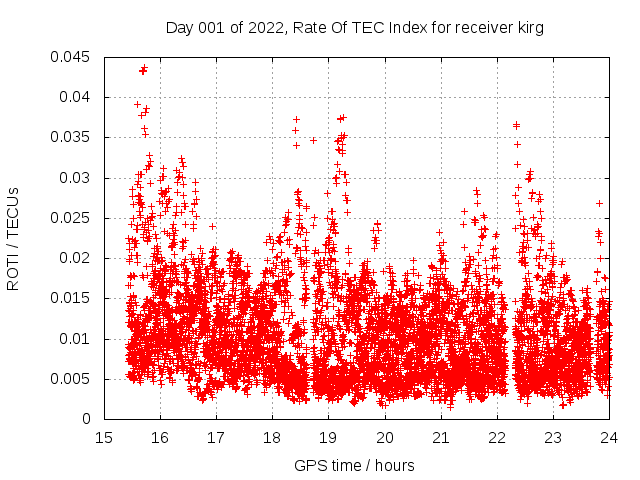 Day 001 of 2022, Rate Of TEC Index for receiver kirg

ROTI / TECUs

0.045
0.04
0.035
0.03
0.025
0.02
0.015
0.01
0.005
0

15 16 17 18 19 20 21 22 23 24

GPS time / hours